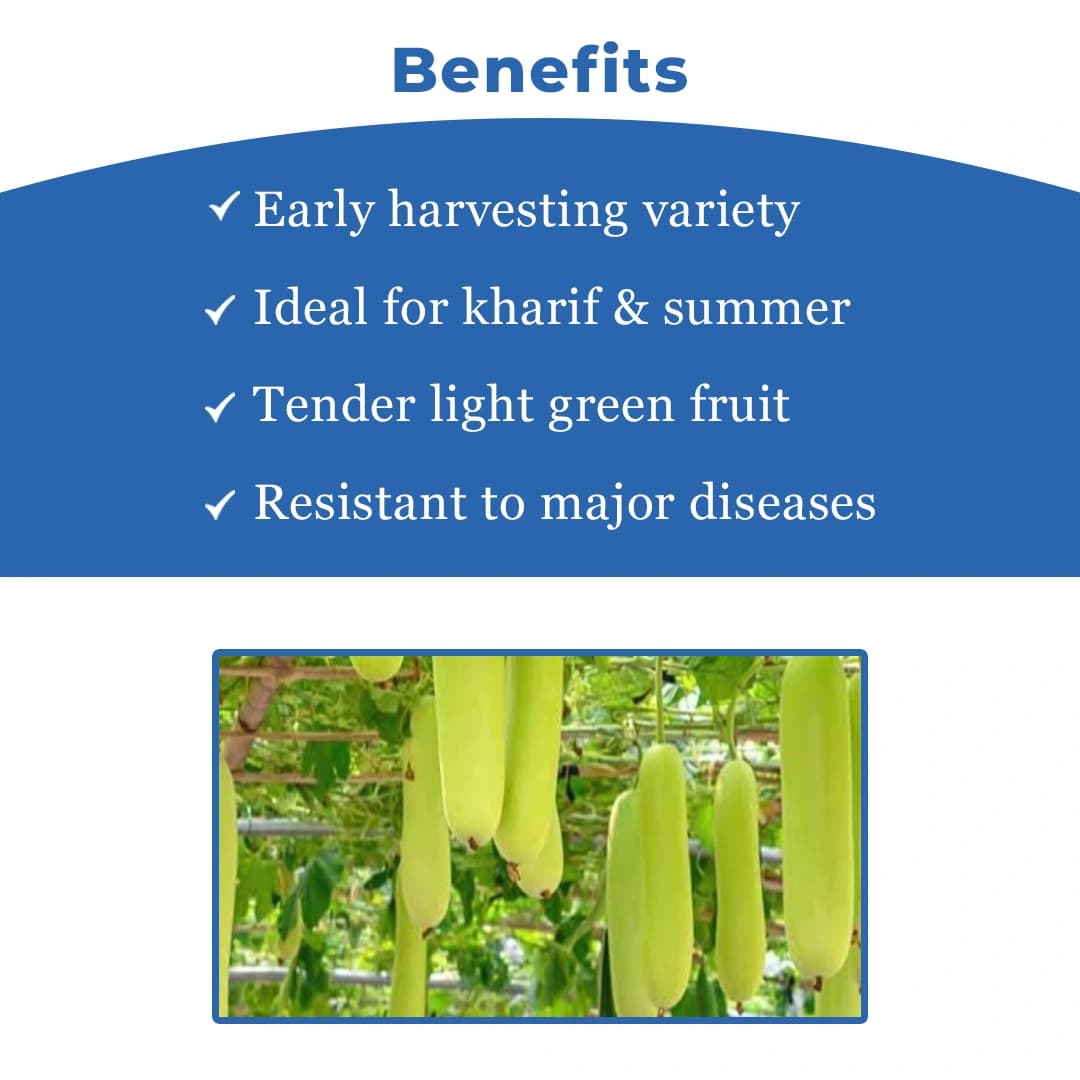 Benefits

✓ Early harvesting variety

✓ Ideal for kharif & summer

✓ Tender light green fruit

✓ Resistant to major diseases